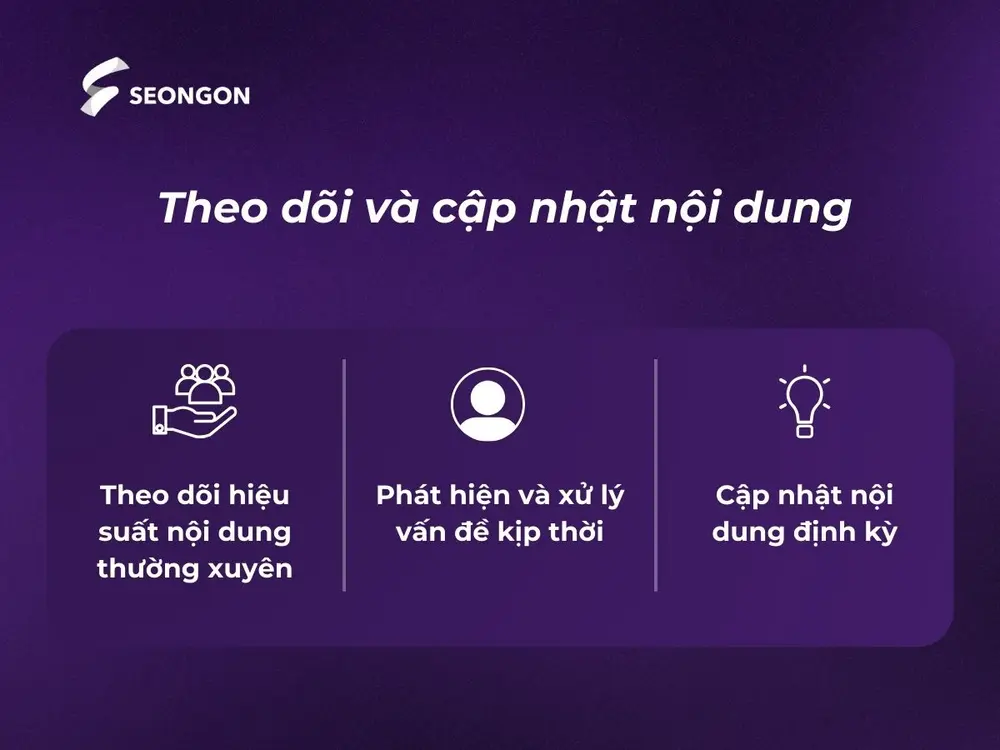 SEONGON

Theo dõi và cập nhật nội dung

Theo dõi hiệu suất nội dung thường xuyên

Phát hiện và xử lý vấn đề kịp thời

Cập nhật nội dung định kỳ